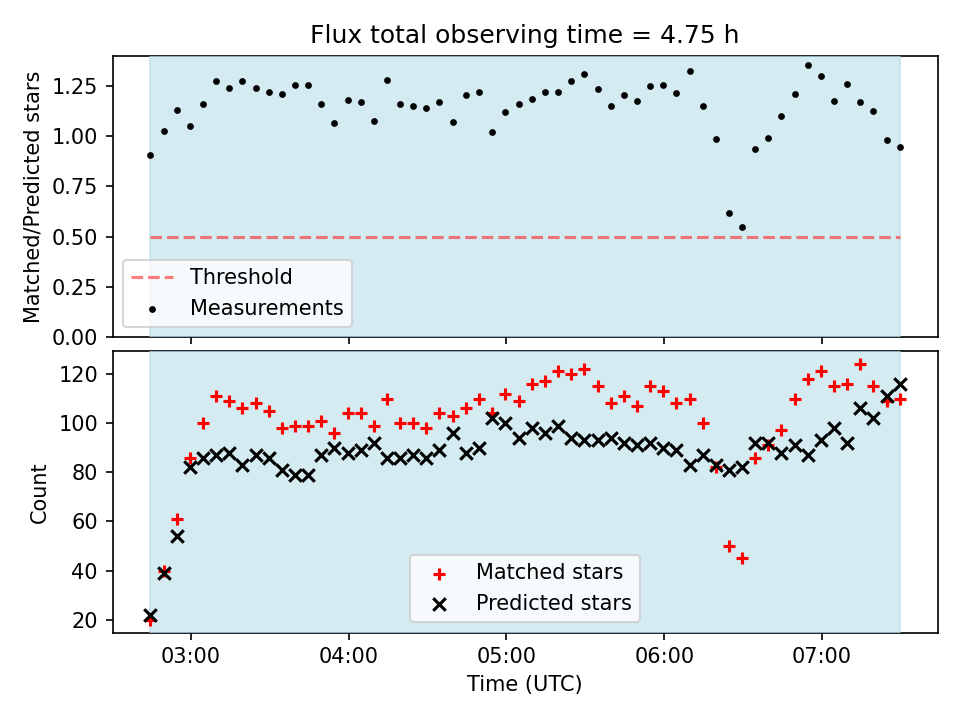 Flux total observing time = 4.75 h

Matched/Predicted stars

1.25
1.00
0.75
0.50
0.25
0.00

Threshold
Measurements

Count

120
100
80
60
40
20

Matched stars
Predicted stars

03:00
04:00
05:00
06:00
07:00

Time (UTC)